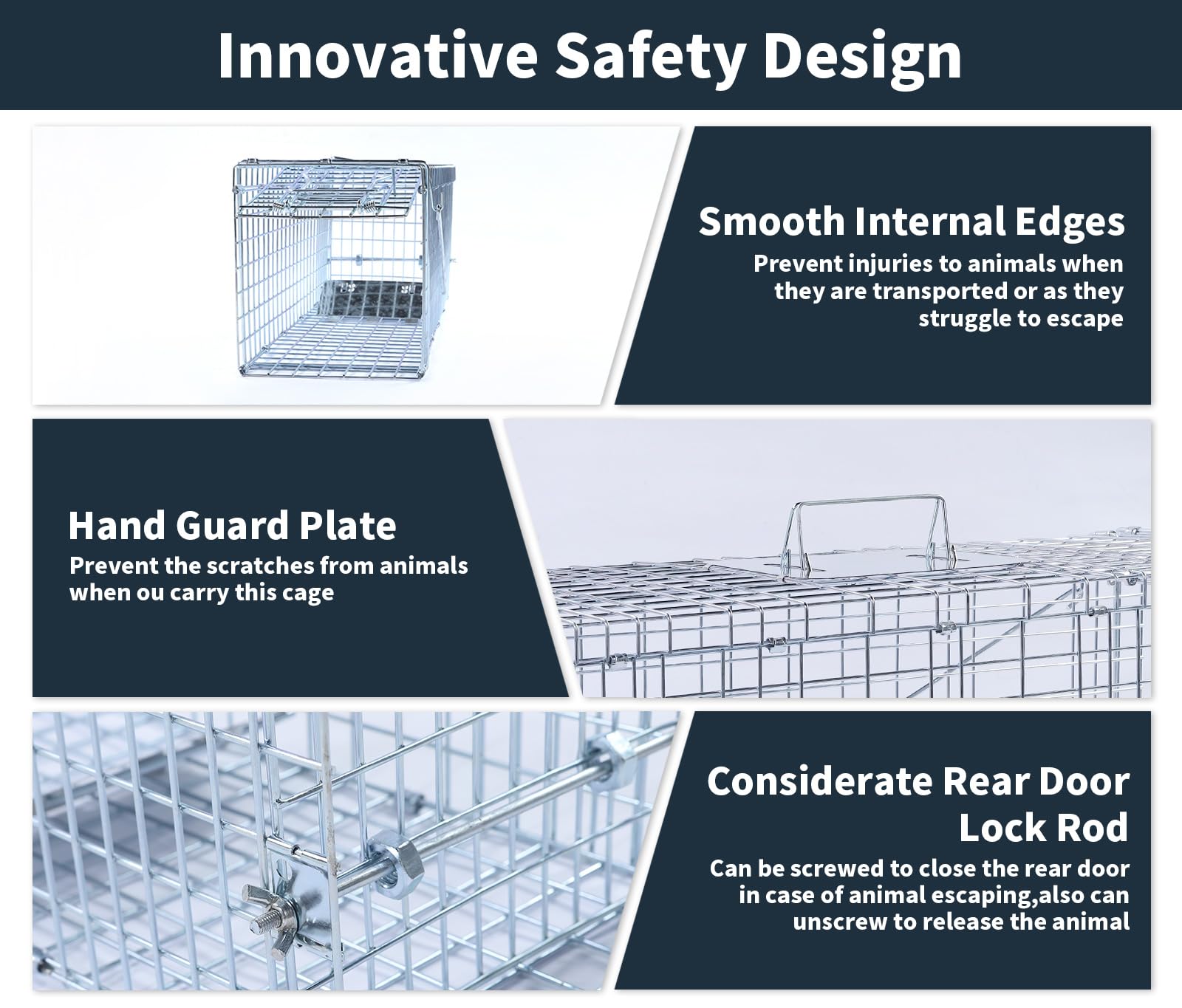 Innovative Safety Design

Smooth Internal Edges
Prevent injuries to animals when they are transported or as they struggle to escape

Hand Guard Plate
Prevent the scratches from animals when ou carry this cage

Considerate Rear Door Lock Rod
Can be screwed to close the rear door in case of animal escaping,also can unscrew to release the animal